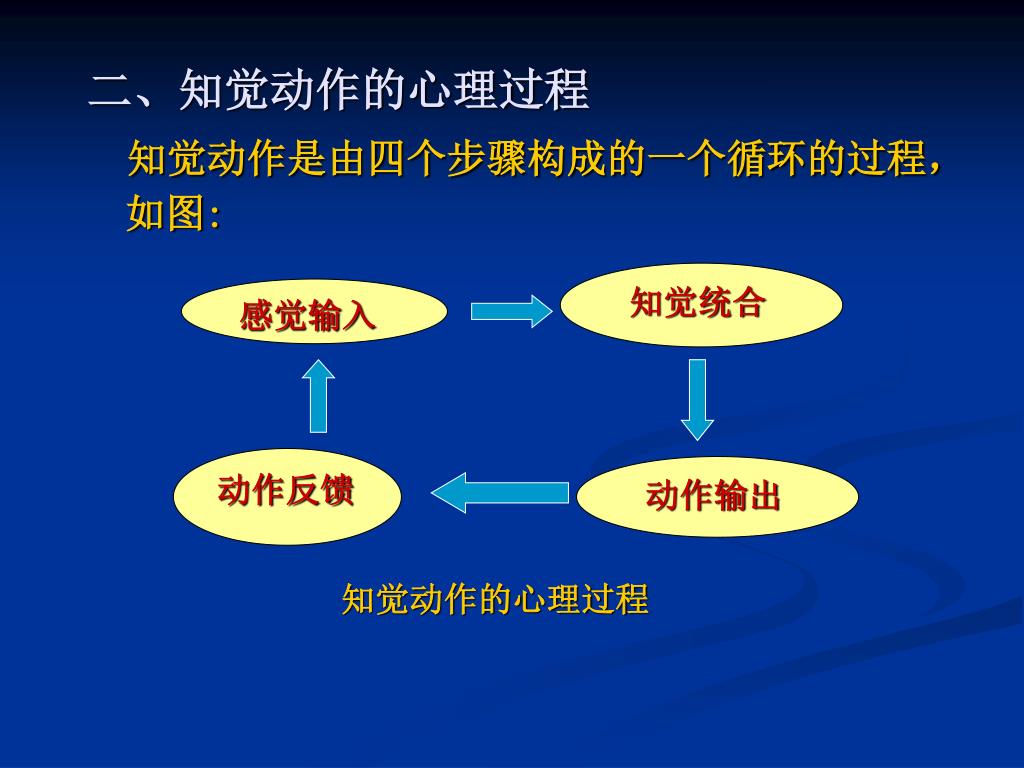 二、知觉动作的心理过程

知觉动作是由四个步骤构成的一个循环的过程，如图:

感觉输入

知觉统合

动作输出

动作反馈

知觉动作的心理过程